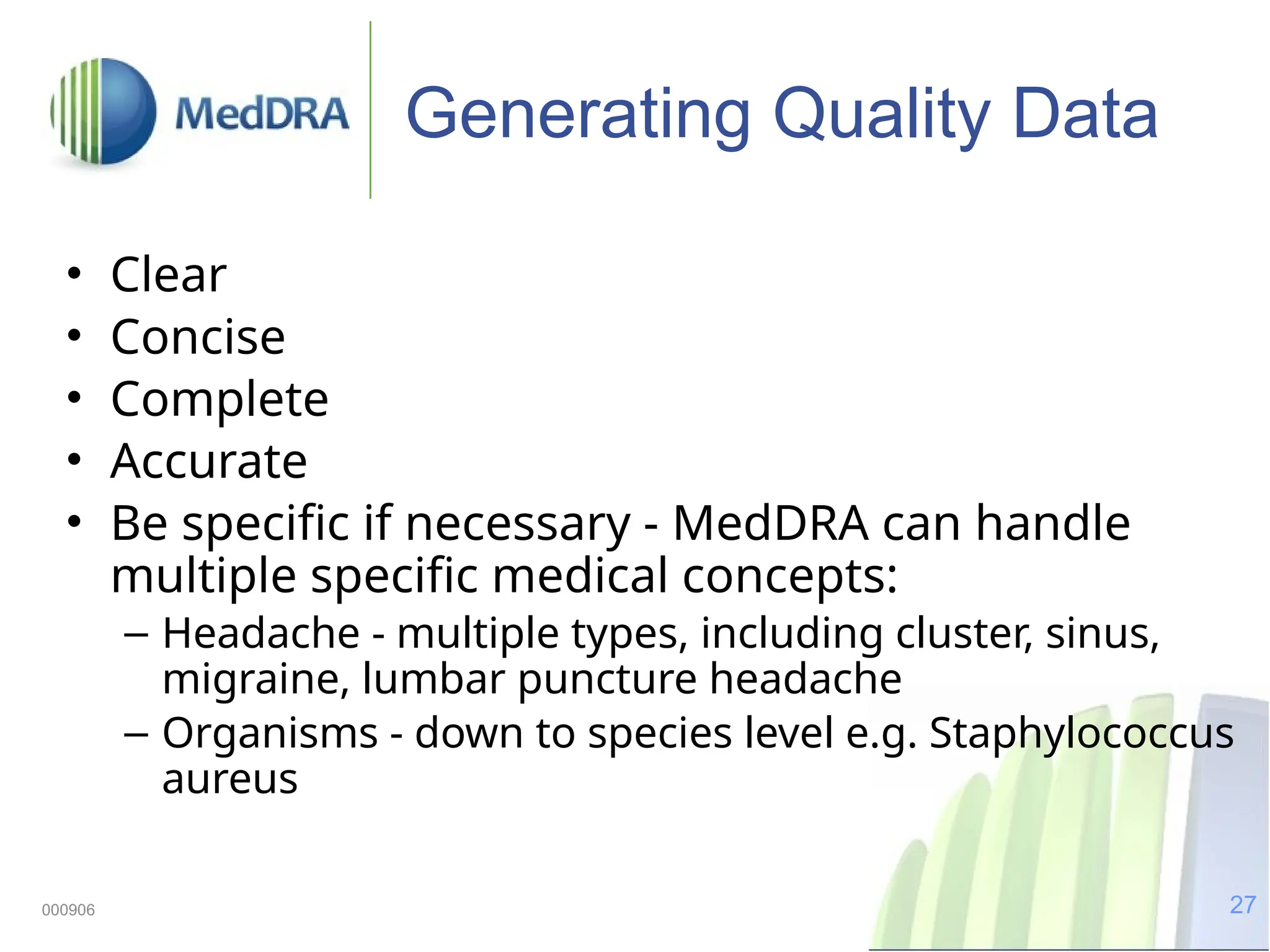 MedDRA

Generating Quality Data

• Clear
• Concise
• Complete
• Accurate
• Be specific if necessary - MedDRA can handle multiple specific medical concepts:
– Headache - multiple types, including cluster, sinus, migraine, lumbar puncture headache
– Organisms - down to species level e.g. Staphylococcus aureus

000906

27